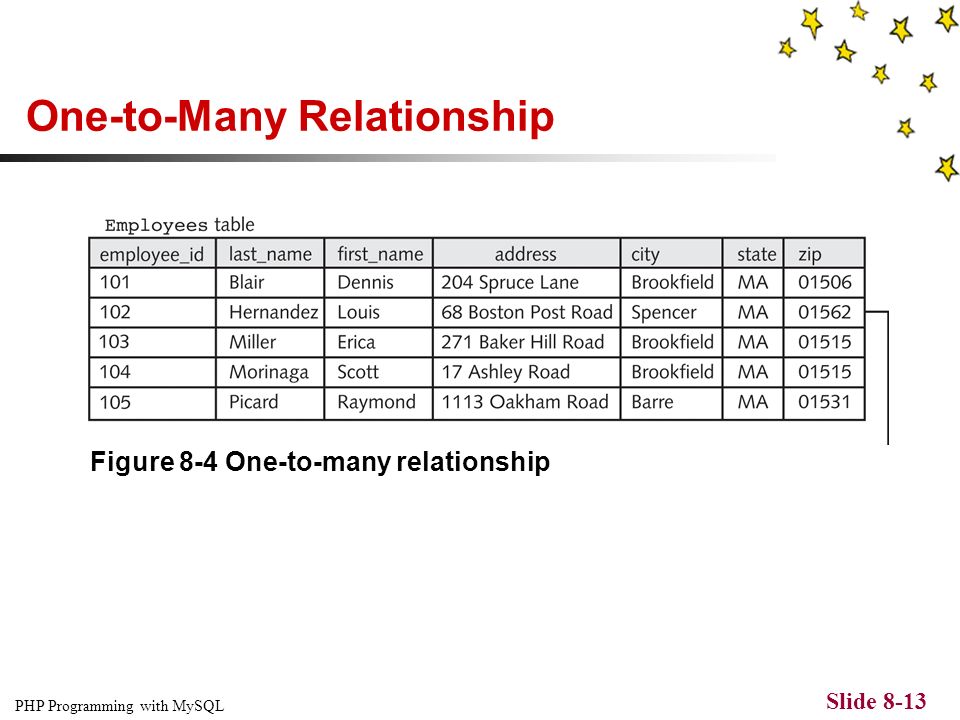 One-to-Many Relationship

Employees table

| employee_id | last_name | first_name | address | city | state | zip |
|---|---|---|---|---|---|---|
| 101 | Blair | Dennis | 204 Spruce Lane | Brookfield | MA | 01506 |
| 102 | Hernandez | Louis | 68 Boston Post Road | Spencer | MA | 01562 |
| 103 | Miller | Erica | 271 Baker Hill Road | Brookfield | MA | 01515 |
| 104 | Morinaga | Scott | 17 Ashley Road | Brookfield | MA | 01515 |
| 105 | Picard | Raymond | 1113 Oakham Road | Barre | MA | 01531 |

Figure 8-4 One-to-many relationship

PHP Programming with MySQL

Slide 8-13